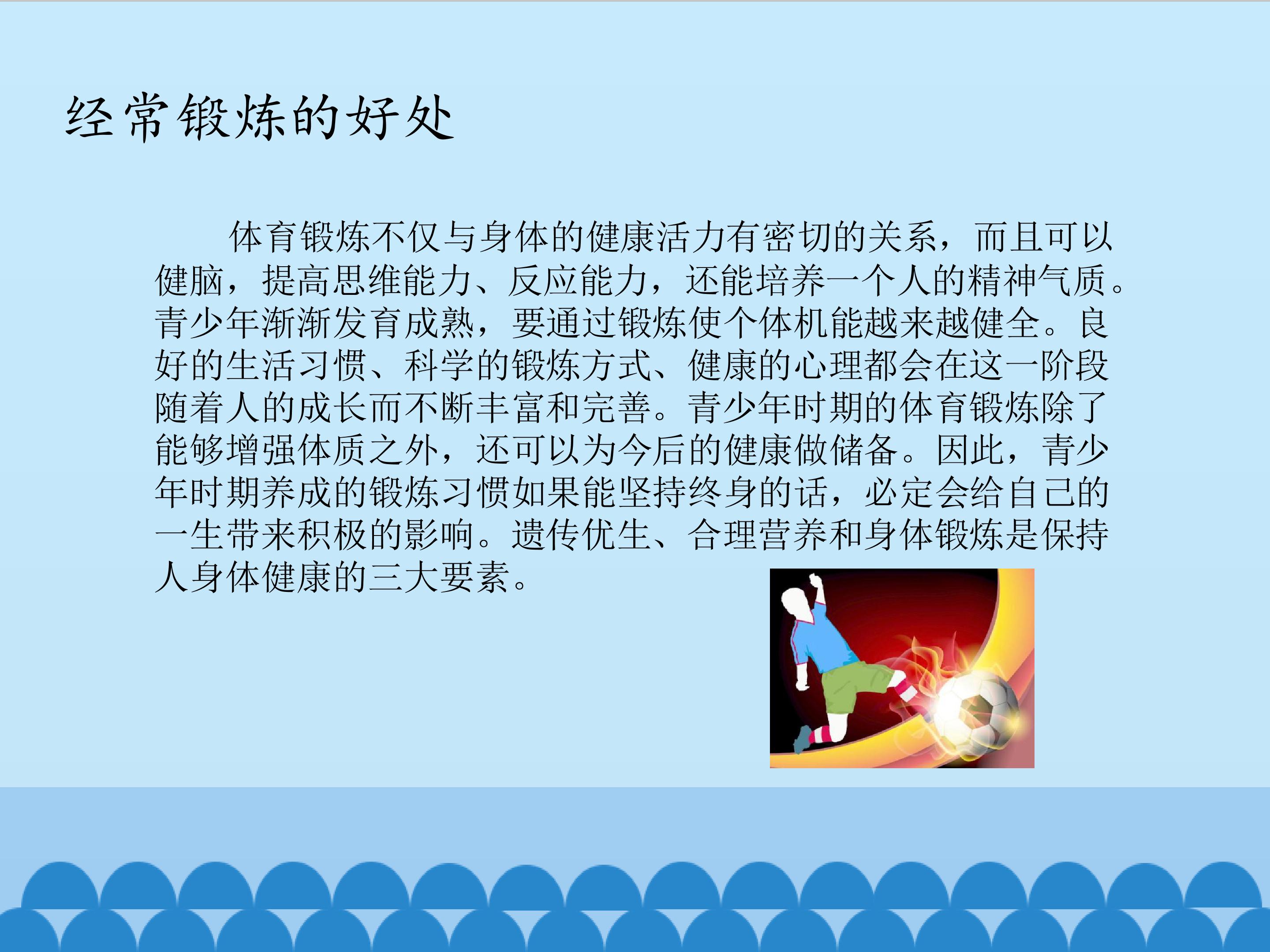 经常锻炼的好处

体育锻炼不仅与身体的健康活力有密切的关系，而且可以健脑，提高思维能力、反应能力，还能培养一个人的精神气质。青少年渐渐发育成熟，要通过锻炼使个体机能越来越健全。良好的生活习惯、科学的锻炼方式、健康的心理都会在这一阶段随着人的成长而不断丰富和完善。青少年时期的体育锻炼除了能够增强体质之外，还可以为今后的健康做储备。因此，青少年时期养成的锻炼习惯如果能坚持终身的话，必定会给自己的一生带来积极的影响。遗传优生、合理营养和身体锻炼是保持人身体健康的三大要素。